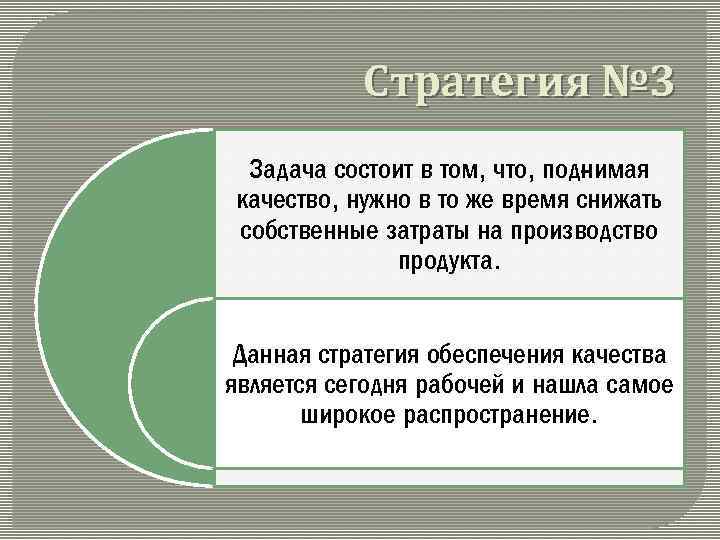 Стратегия №3

Задача состоит в том, что, поднимая качество, нужно в то же время снижать собственные затраты на производство продукта.

Данная стратегия обеспечения качества является сегодня рабочей и нашла самое широкое распространение.